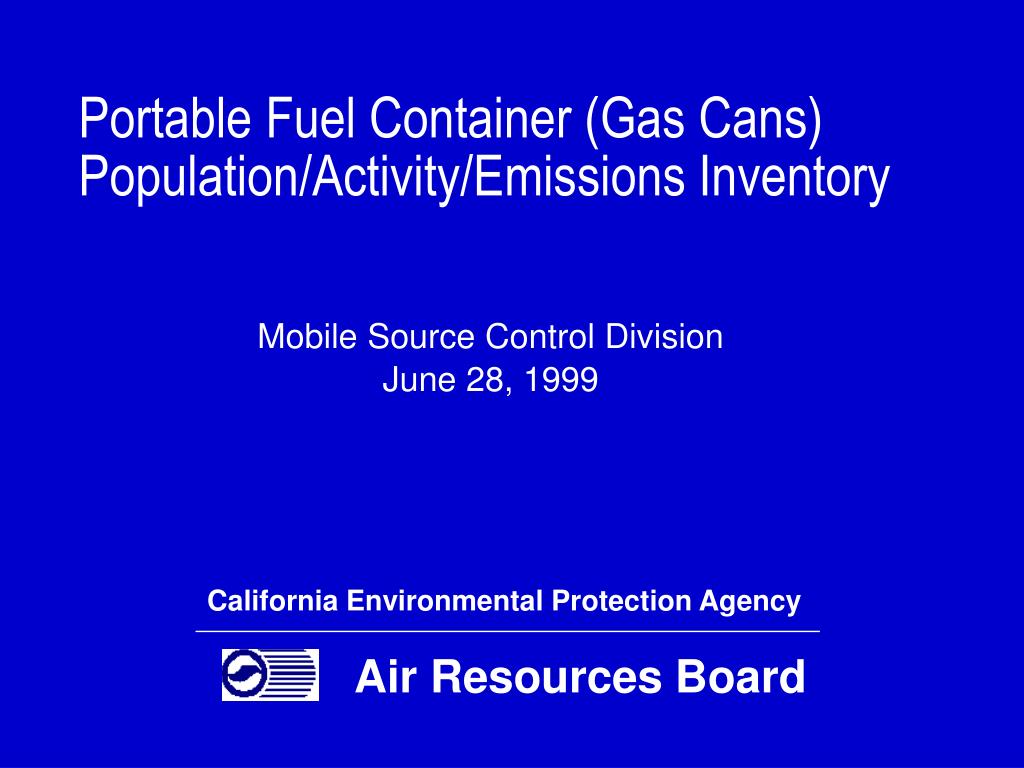 Portable Fuel Container (Gas Cans)
Population/Activity/Emissions Inventory

Mobile Source Control Division
June 28, 1999

California Environmental Protection Agency

Air Resources Board